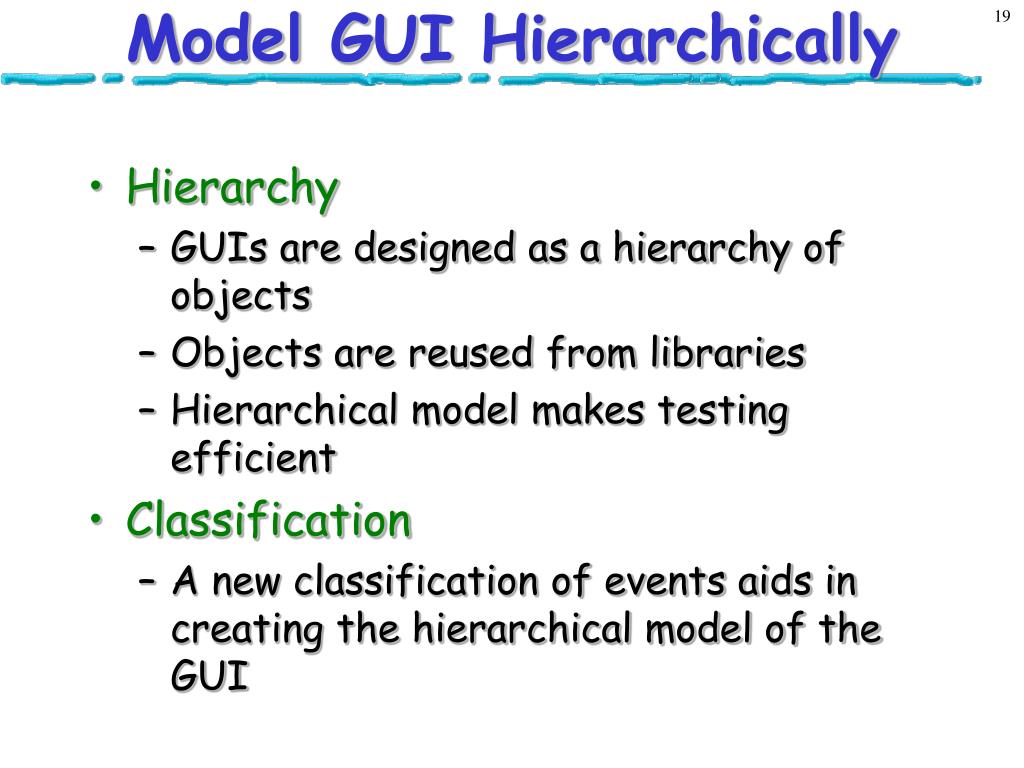 Model GUI Hierarchically

19

• Hierarchy
 – GUIs are designed as a hierarchy of objects
 – Objects are reused from libraries
 – Hierarchical model makes testing efficient
• Classification
 – A new classification of events aids in creating the hierarchical model of the GUI